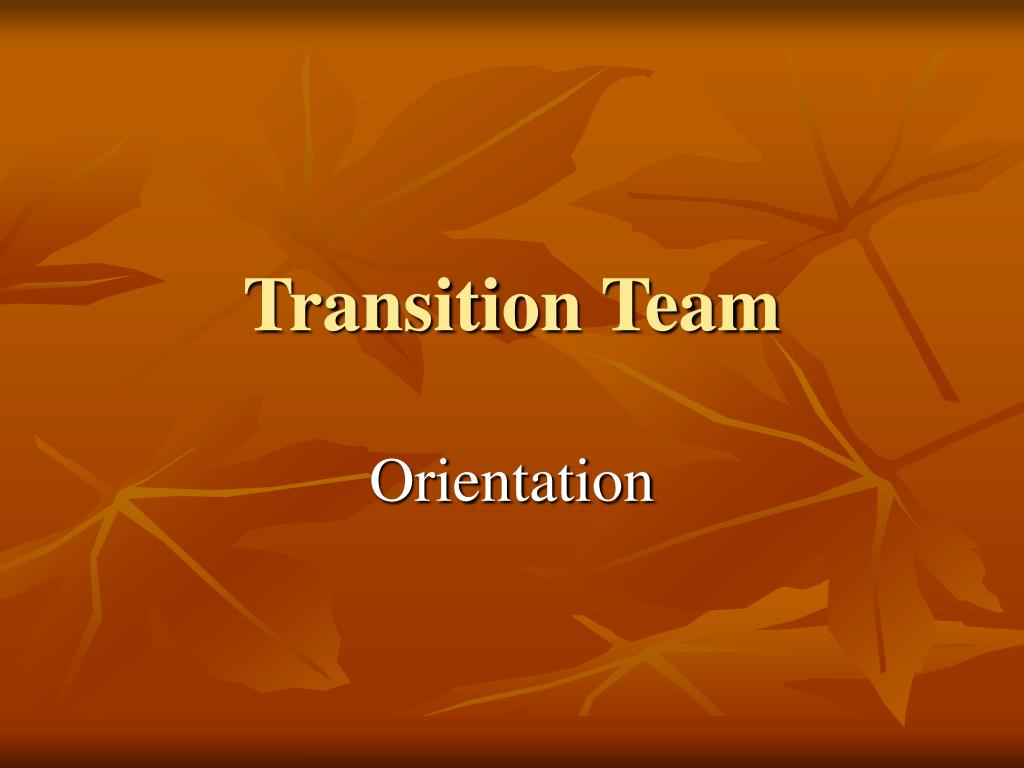 Transition Team

Orientation